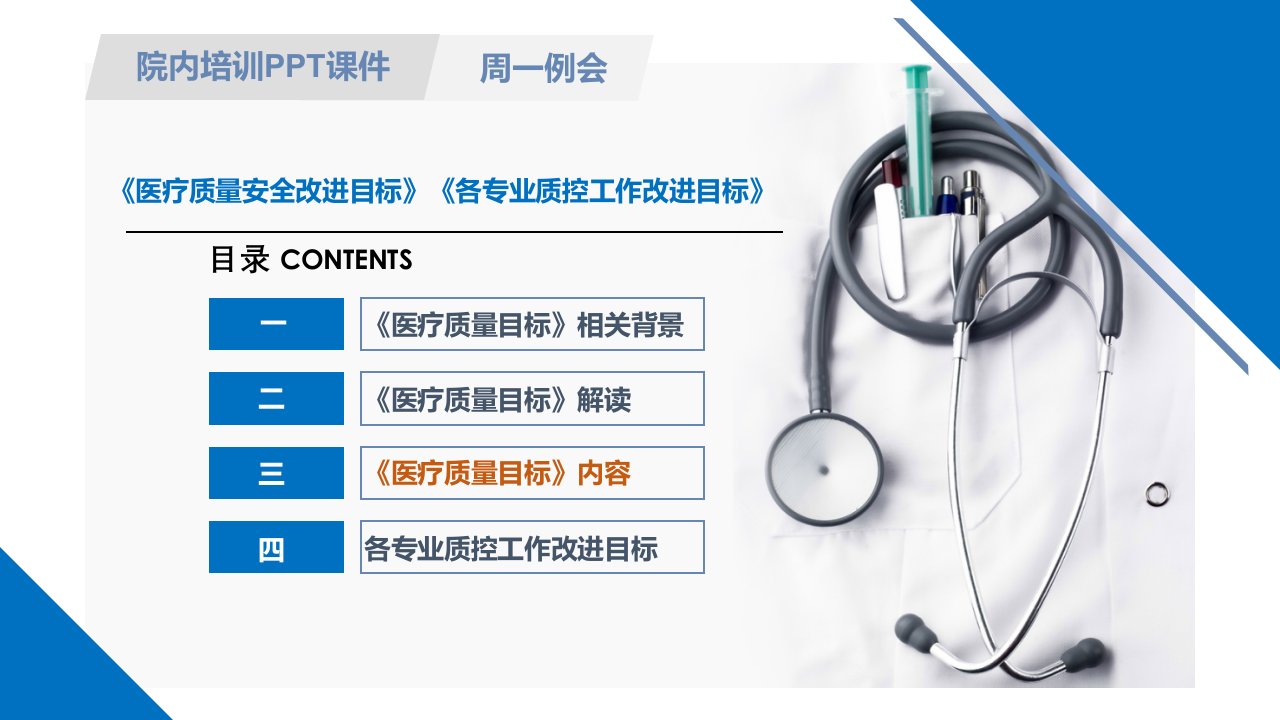 院内培训PPT课件

周一例会

《医疗质量安全改进目标》《各专业质控工作改进目标》

目录 CONTENTS

一

《医疗质量目标》相关背景

二

《医疗质量目标》解读

三

《医疗质量目标》内容

四

各专业质控工作改进目标